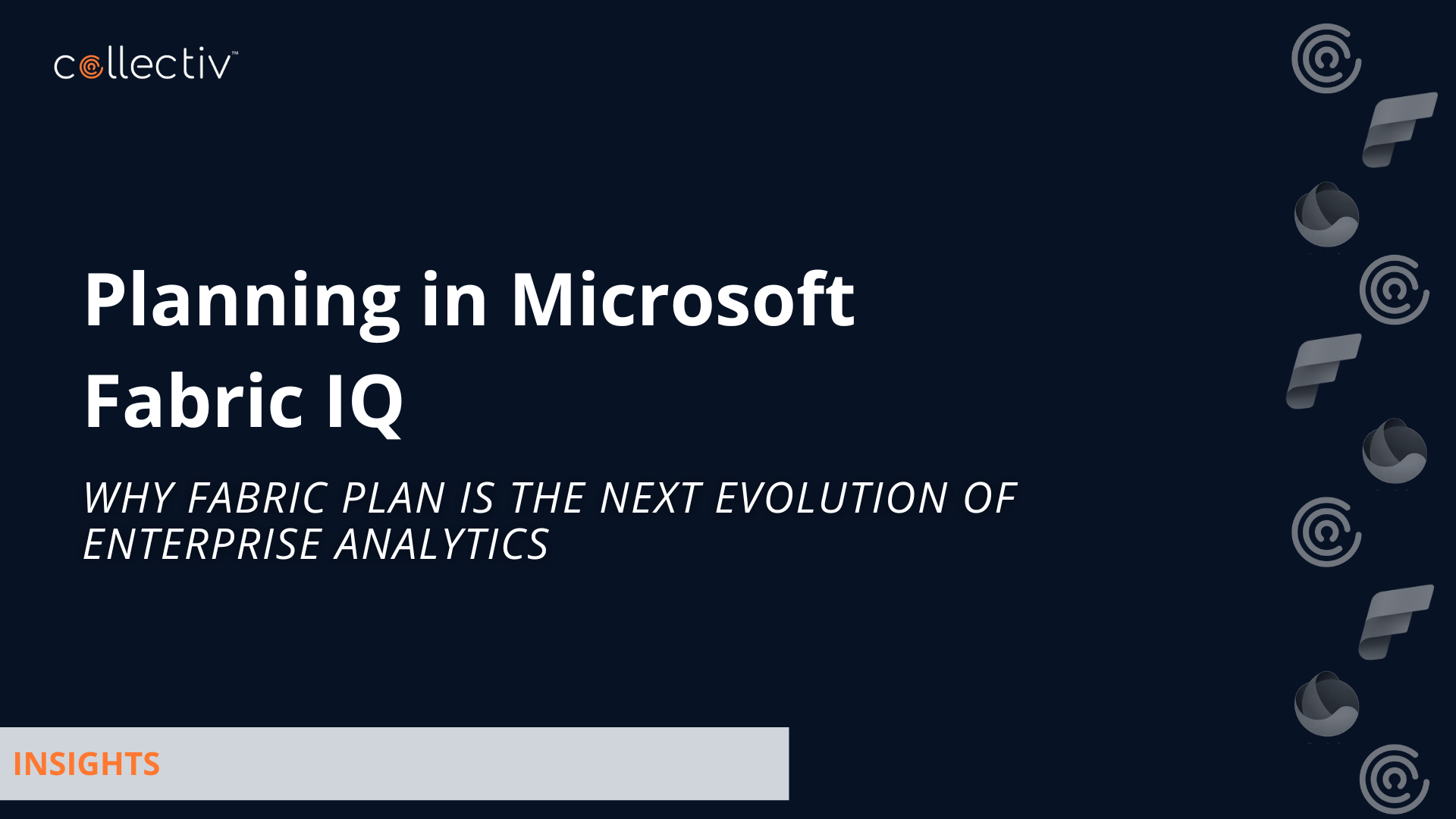 collectiv™

Planning in Microsoft Fabric IQ

WHY FABRIC PLAN IS THE NEXT EVOLUTION OF ENTERPRISE ANALYTICS

INSIGHTS